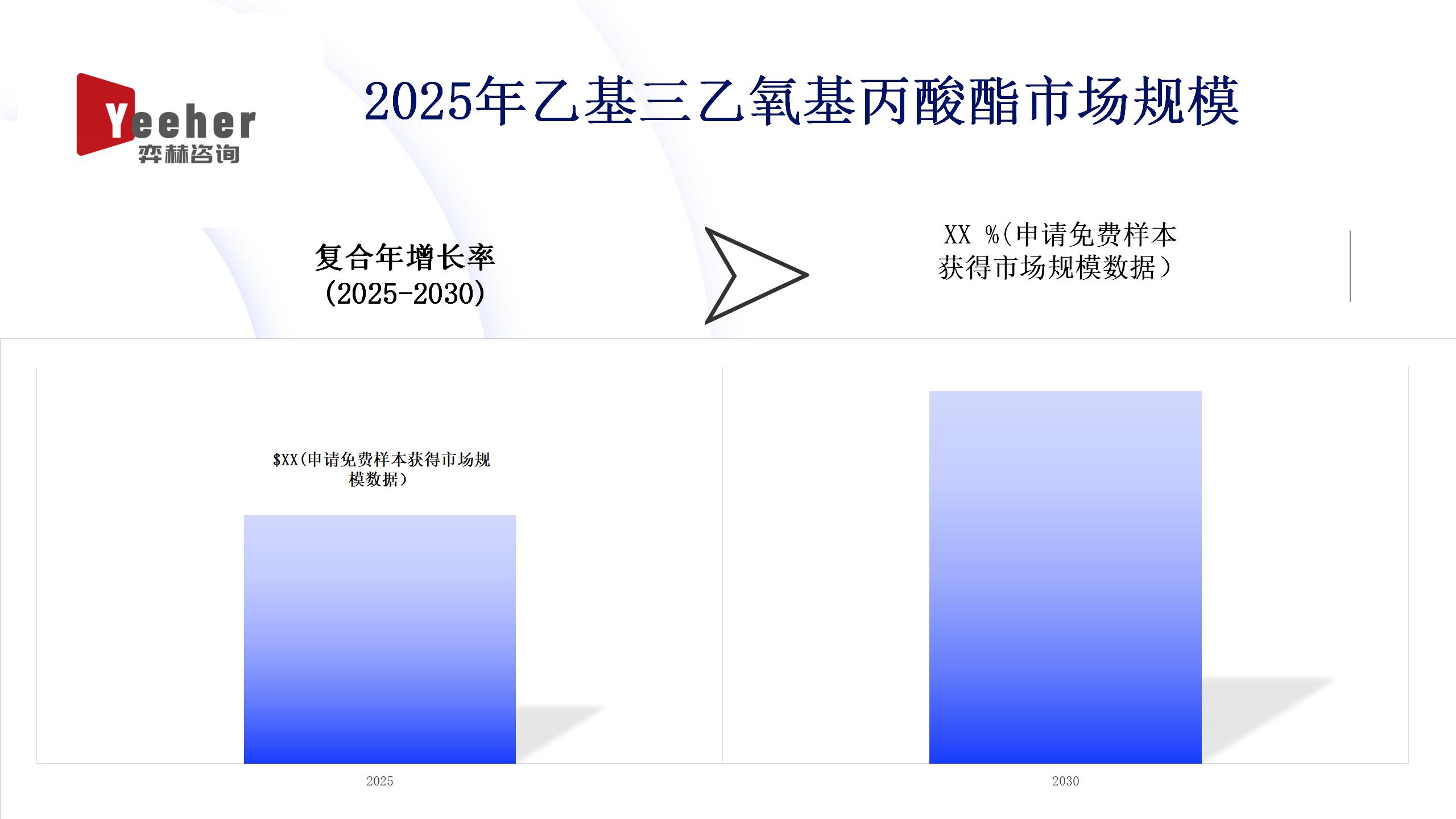 Yeeher
弈赫咨询

2025年乙基三乙氧基丙酸酯市场规模

复合年增长率
(2025-2030)

XX %(申请免费样本获得市场规模数据)

$XX(申请免费样本获得市场规模数据)

2025

2030